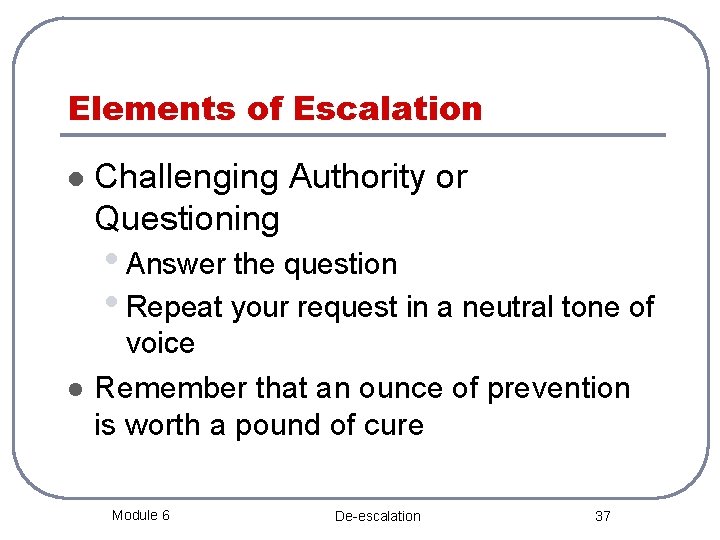 Elements of Escalation

- Challenging Authority or Questioning
  - Answer the question
  - Repeat your request in a neutral tone of voice
- Remember that an ounce of prevention is worth a pound of cure

Module 6

De-escalation

37